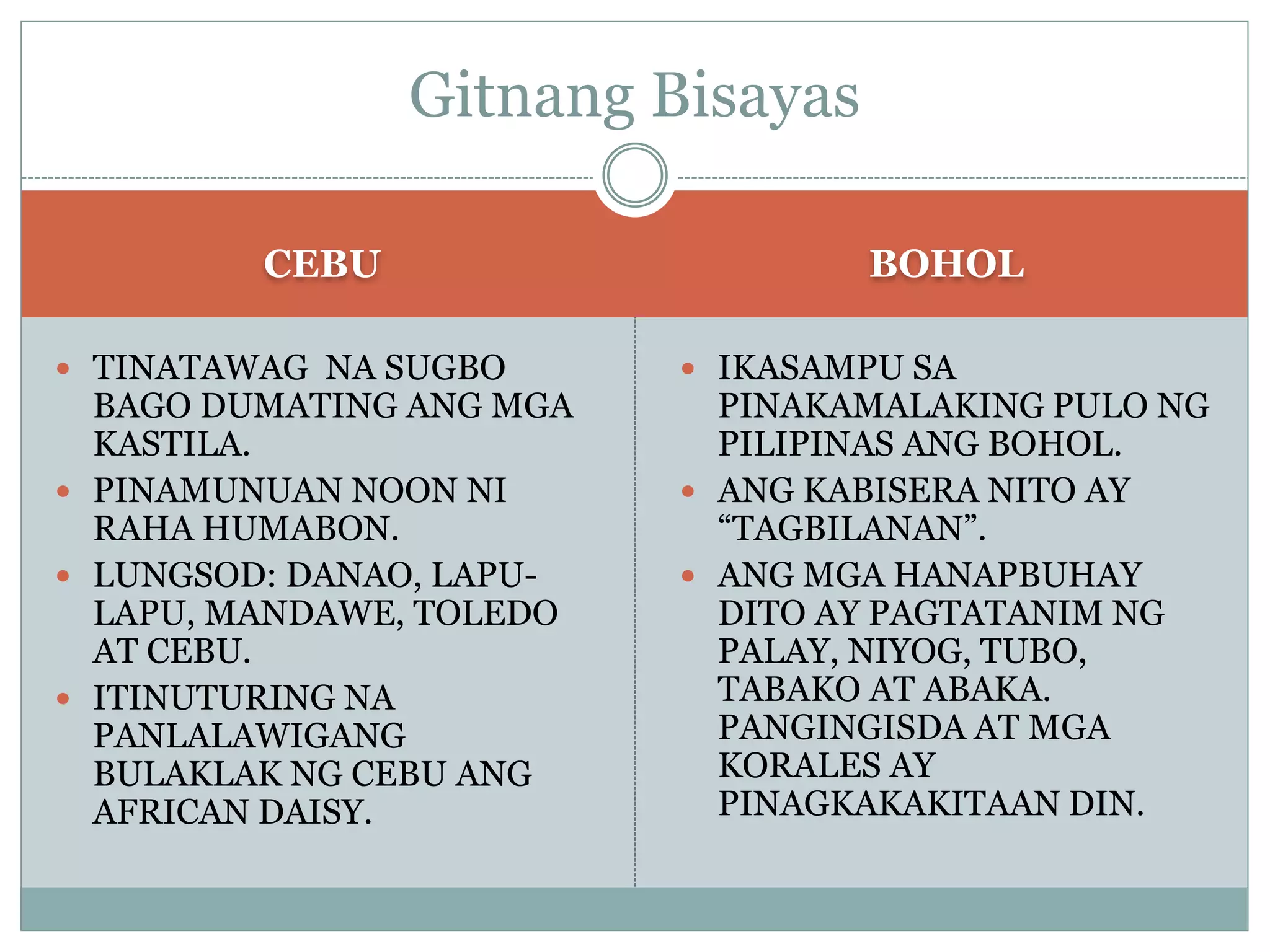 Gitnang Bisayas

CEBU

• TINATAWAG  NA SUGBO BAGO DUMATING ANG MGA KASTILA.
• PINAMUNUAN NOON NI RAHA HUMABON.
• LUNGSOD: DANAO, LAPU-LAPU, MANDAWE, TOLEDO AT CEBU.
• ITINUTURING NA PANLALAWIGANG BULAKLAK NG CEBU ANG AFRICAN DAISY.

BOHOL

• IKASAMPU SA PINAKAMALAKING PULO NG PILIPINAS ANG BOHOL.
• ANG KABISERA NITO AY “TAGBILANAN”.
• ANG MGA HANAPBUHAY DITO AY PAGTATANIM NG PALAY, NIYOG, TUBO, TABAKO AT ABAKA. PANGINGISDA AT MGA KORALES AY PINAGKAKAKITAAN DIN.